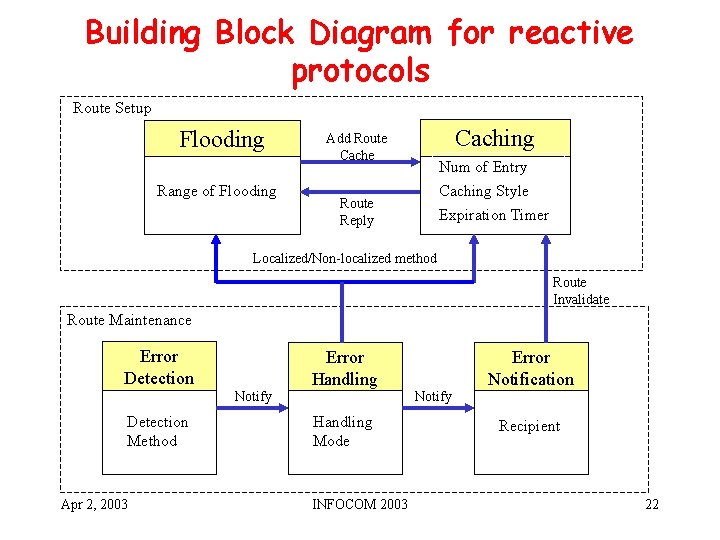 Building Block Diagram for reactive protocols

Route Setup

Flooding

Range of Flooding

Add Route Cache

Route Reply

Caching

Num of Entry
Caching Style
Expiration Timer

Localized/Non-localized method

Route Invalidate

Route Maintenance

Error Detection

Detection Method

Notify

Error Handling

Handling Mode

Notify

Error Notification

Recipient

Apr 2, 2003

INFOCOM 2003

22